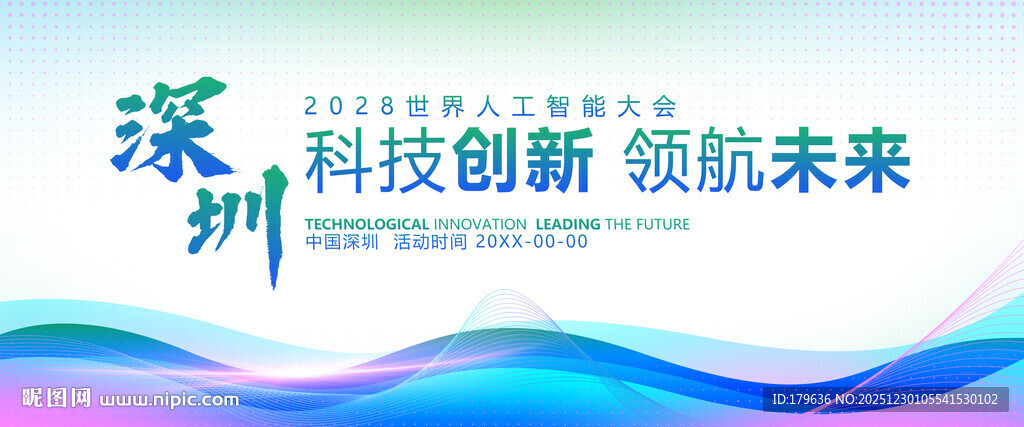 深圳

2028世界人工智能大会

科技创新 领航未来

TECHNOLOGICAL INNOVATION LEADING THE FUTURE

中国深圳 活动时间 20XX-00-00

昵图网 www.nipic.com

ID:179636 NO:20251230105541530102